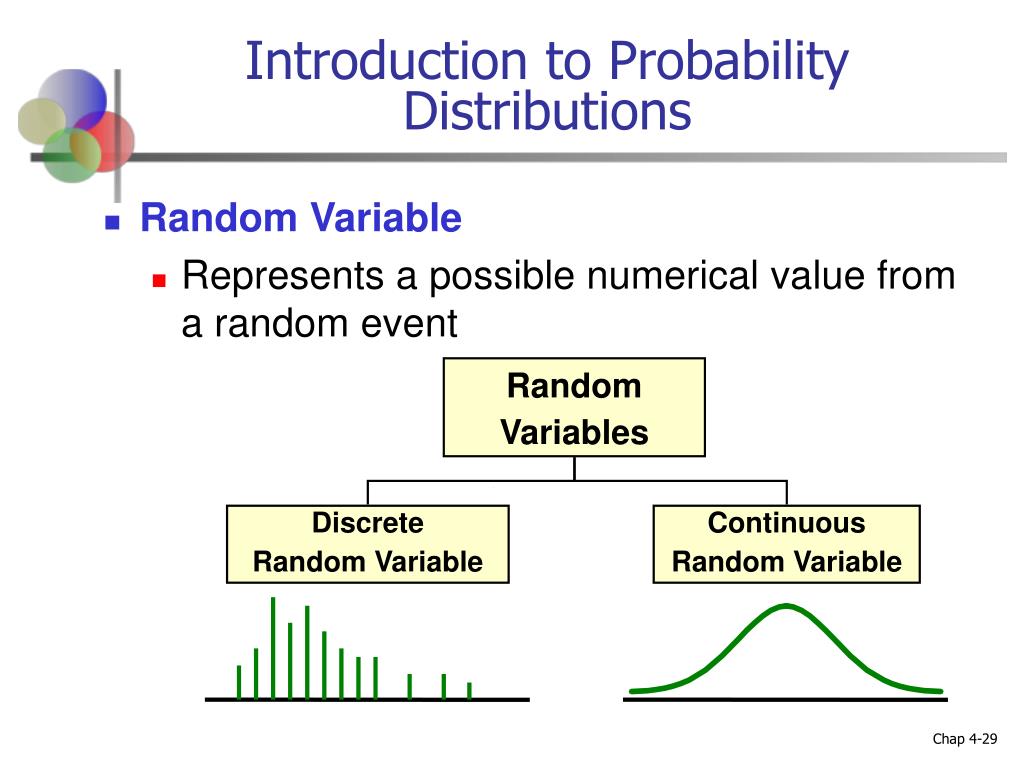 Introduction to Probability Distributions

Random Variable

Represents a possible numerical value from a random event

Random Variables

Discrete Random Variable

Continuous Random Variable

Chap 4-29